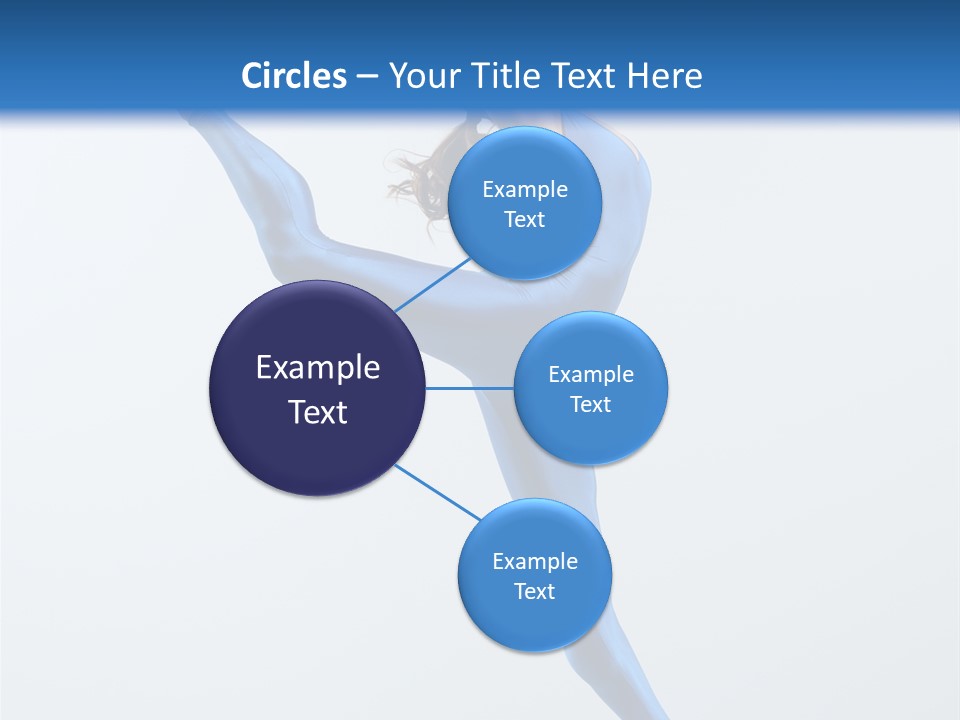 Circles – Your Title Text Here

Example Text

Example Text

Example Text

Example Text